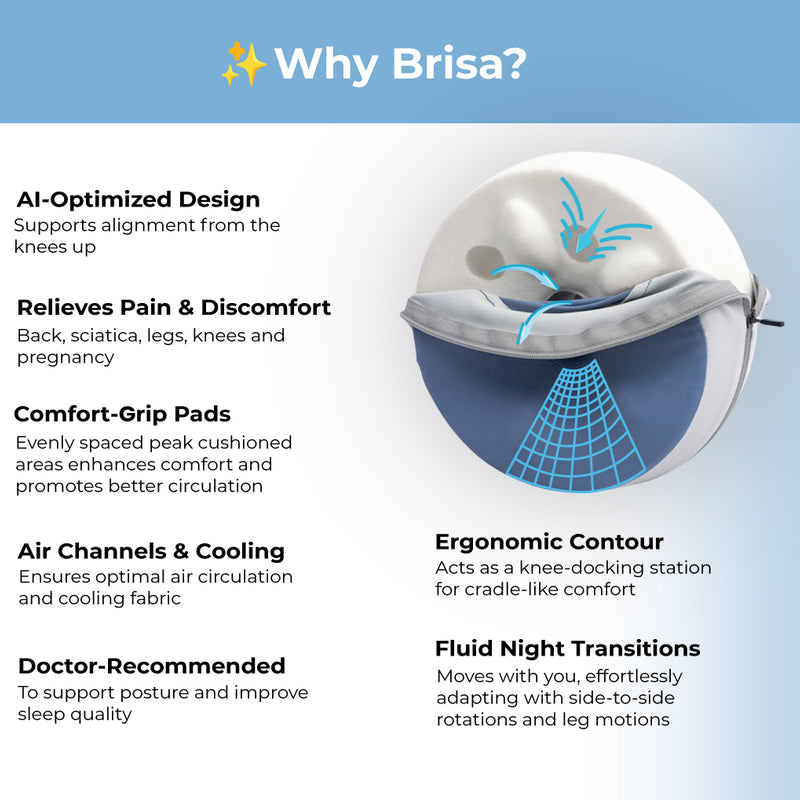 ✨Why Brisa?

AI-Optimized Design
Supports alignment from the knees up

Relieves Pain & Discomfort
Back, sciatica, legs, knees and pregnancy

Comfort-Grip Pads
Evenly spaced peak cushioned areas enhances comfort and promotes better circulation

Air Channels & Cooling
Ensures optimal air circulation and cooling fabric

Doctor-Recommended
To support posture and improve sleep quality

Ergonomic Contour
Acts as a knee-docking station for cradle-like comfort

Fluid Night Transitions
Moves with you, effortlessly adapting with side-to-side rotations and leg motions